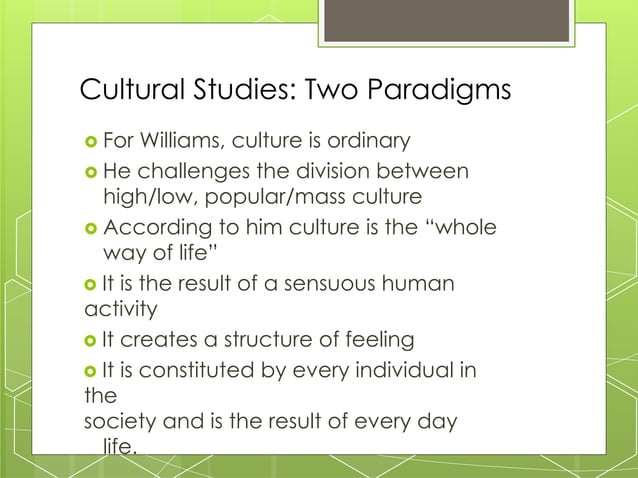 Cultural Studies: Two Paradigms

For Williams, culture is ordinary

He challenges the division between high/low, popular/mass culture

According to him culture is the “whole way of life”

It is the result of a sensuous human activity

It creates a structure of feeling

It is constituted by every individual in the society and is the result of every day life.